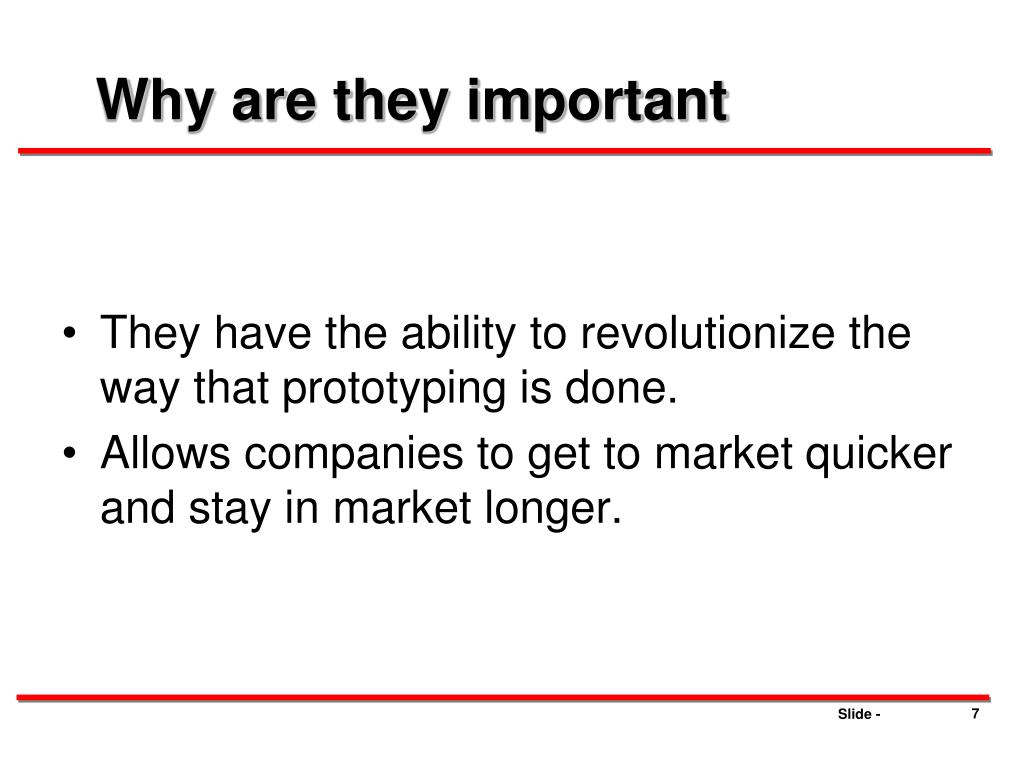 Why are they important

• They have the ability to revolutionize the way that prototyping is done.
• Allows companies to get to market quicker and stay in market longer.

Slide - 7